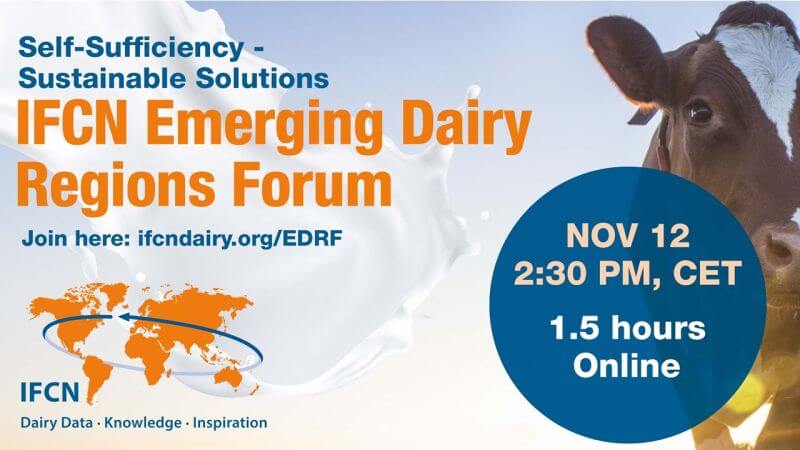 Self-Sufficiency - Sustainable Solutions

IFCN Emerging Dairy Regions Forum

Join here: ifcndairy.org/EDRF

NOV 12
2:30 PM, CET

1.5 hours
Online

IFCN

Dairy Data · Knowledge · Inspiration